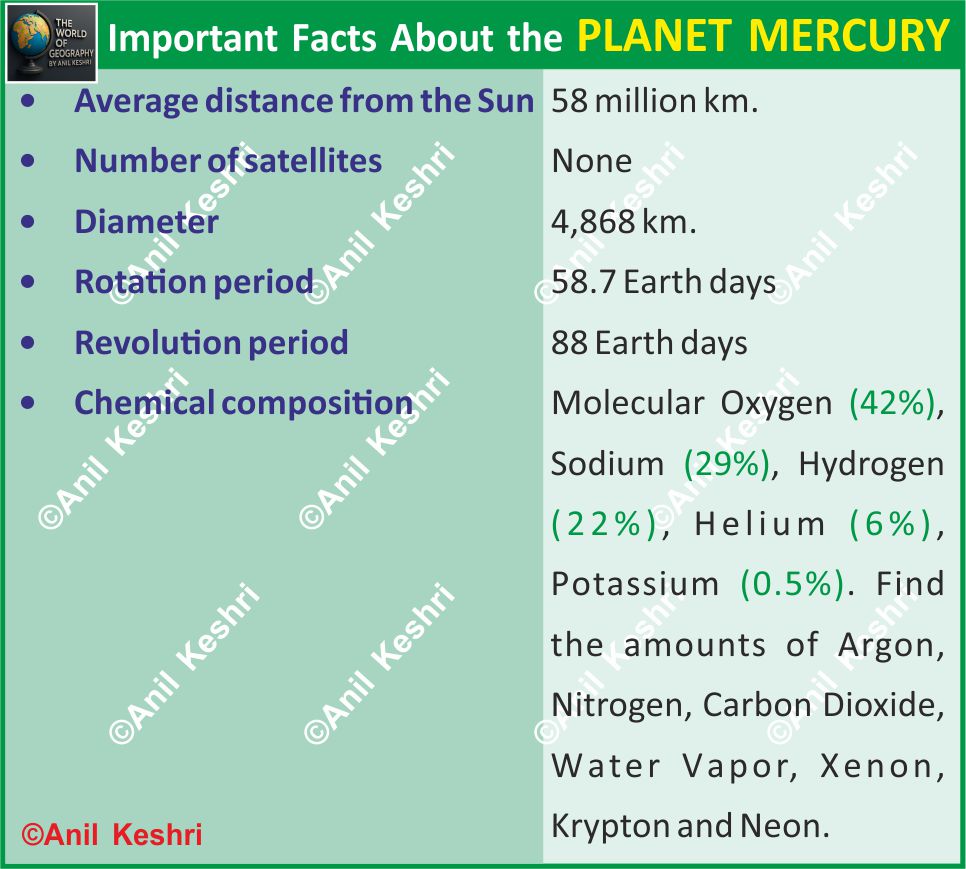 THE WORLD OF GEOGRAPHY BY ANIL KESHRI

Important Facts About the PLANET MERCURY

| | |
|---|---|
| • Average distance from the Sun | 58 million km. |
| • Number of satellites | None |
| • Diameter | 4,868 km. |
| • Rotation period | 58.7 Earth days |
| • Revolution period | 88 Earth days |
| • Chemical composition | Molecular Oxygen (42%), Sodium (29%), Hydrogen (22%), Helium (6%), Potassium (0.5%). Find the amounts of Argon, Nitrogen, Carbon Dioxide, Water Vapor, Xenon, Krypton and Neon. |

©Anil Keshri

©Anil Keshri